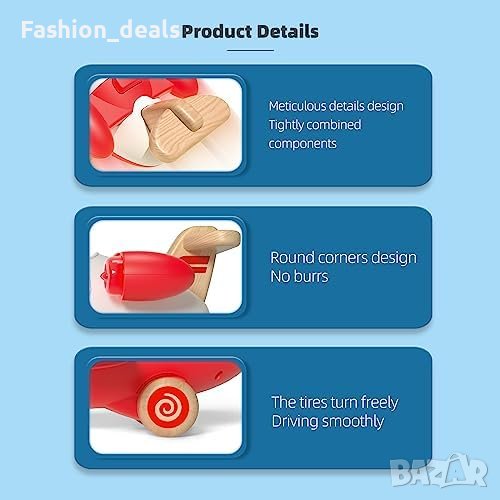 Fashion_deals Product Details

Meticulous details design
Tightly combined components

Round corners design
No burrs

The tires turn freely
Driving smoothly

BAZAR